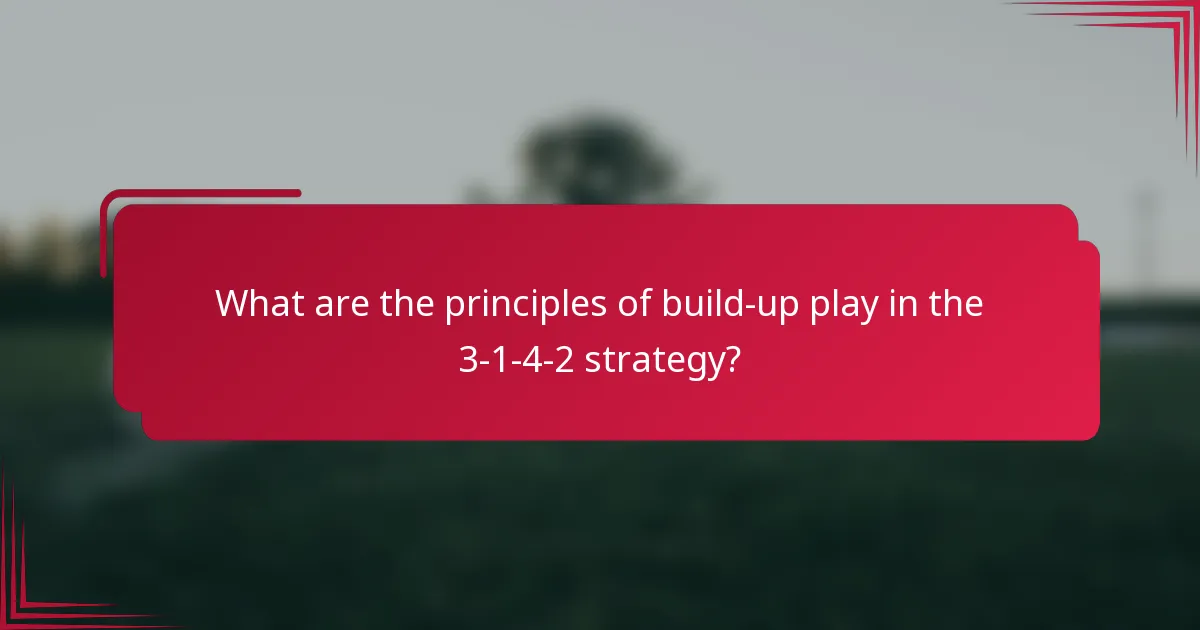 What are the principles of build-up play in the 3-1-4-2 strategy?